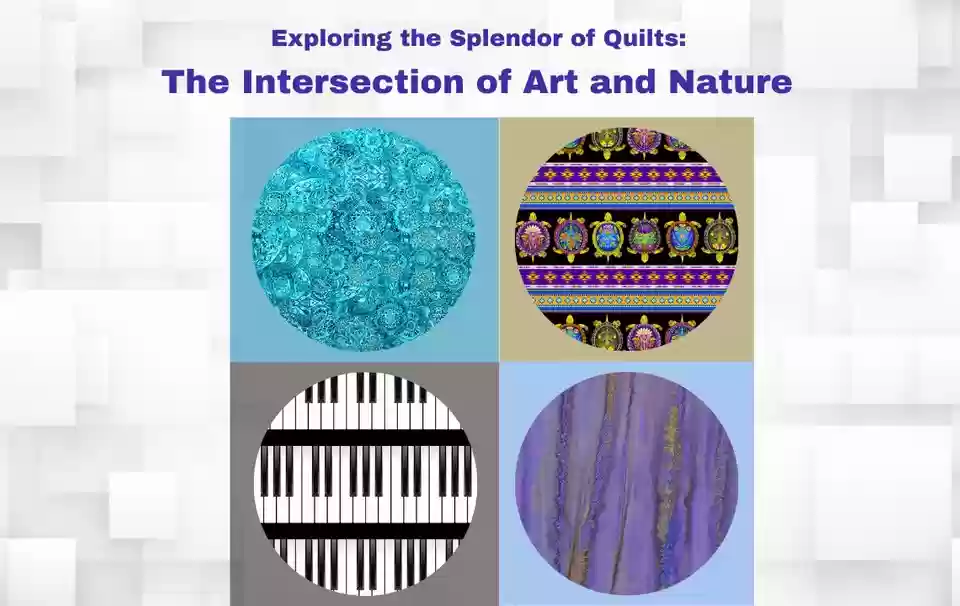 Exploring the Splendor of Quilts:

The Intersection of Art and Nature